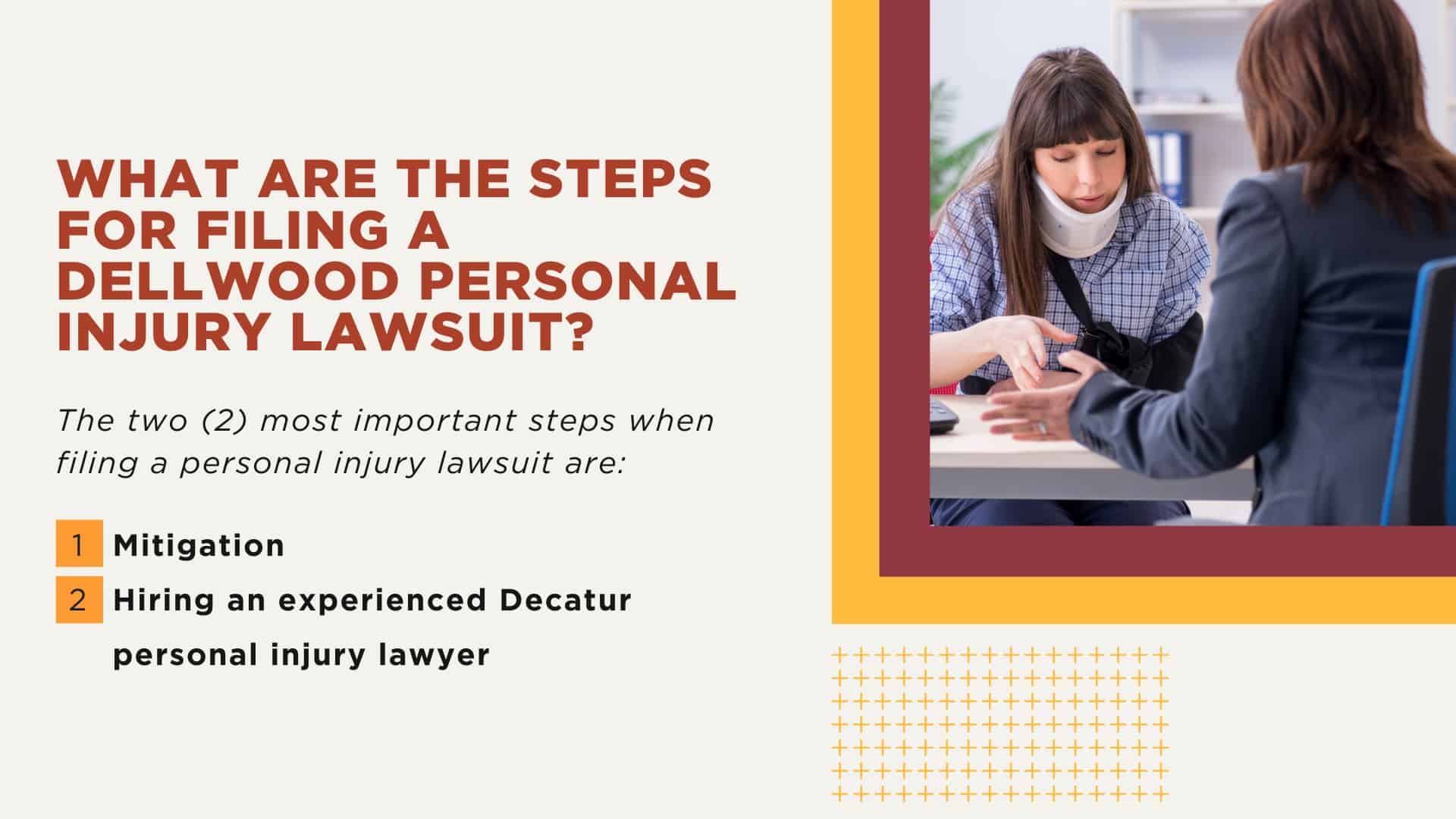 WHAT ARE THE STEPS FOR FILING A DELLWOOD PERSONAL INJURY LAWSUIT?

The two (2) most important steps when filing a personal injury lawsuit are:

1 Mitigation
2 Hiring an experienced Decatur personal injury lawyer